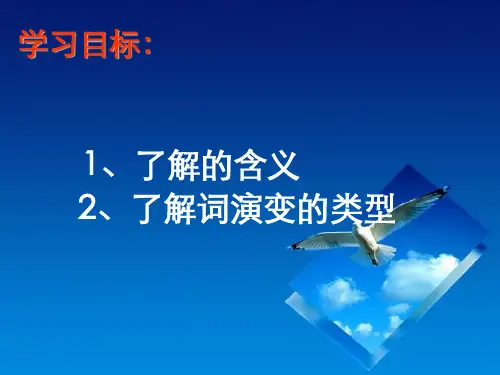 学习目标：

1、了解的含义
2、了解词演变的类型